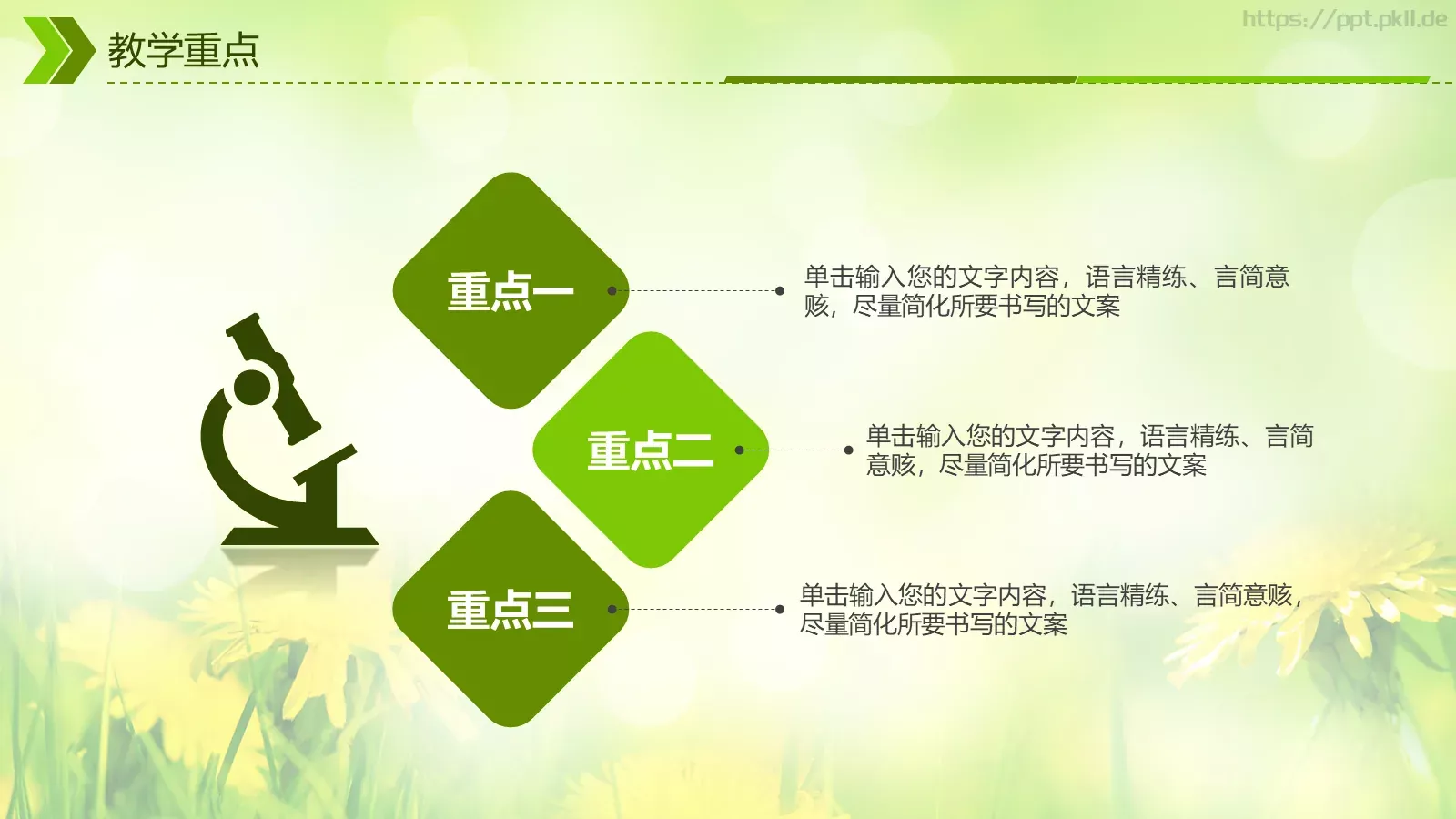 教学重点

https://ppt.pkll.de

重点一

单击输入您的文字内容，语言精练、言简意赅，尽量简化所要书写的文案

重点二

单击输入您的文字内容，语言精练、言简意赅，尽量简化所要书写的文案

重点三

单击输入您的文字内容，语言精练、言简意赅，尽量简化所要书写的文案